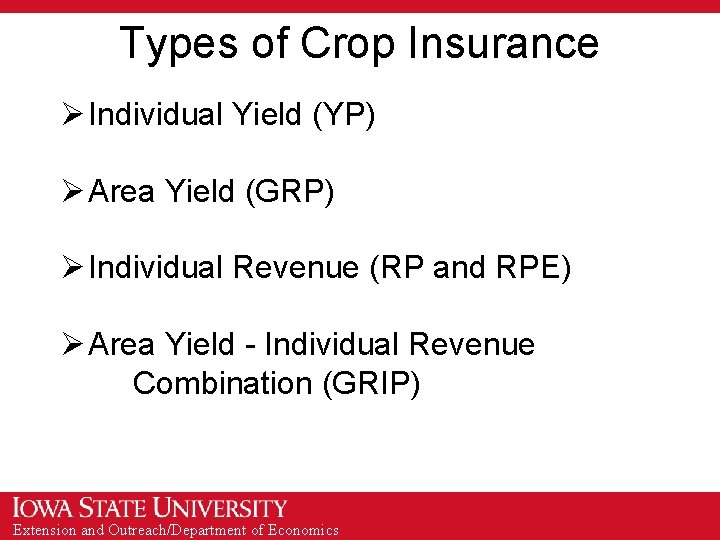 Types of Crop Insurance

➢ Individual Yield (YP)

➢ Area Yield (GRP)

➢ Individual Revenue (RP and RPE)

➢ Area Yield - Individual Revenue Combination (GRIP)

IOWA STATE UNIVERSITY
Extension and Outreach/Department of Economics